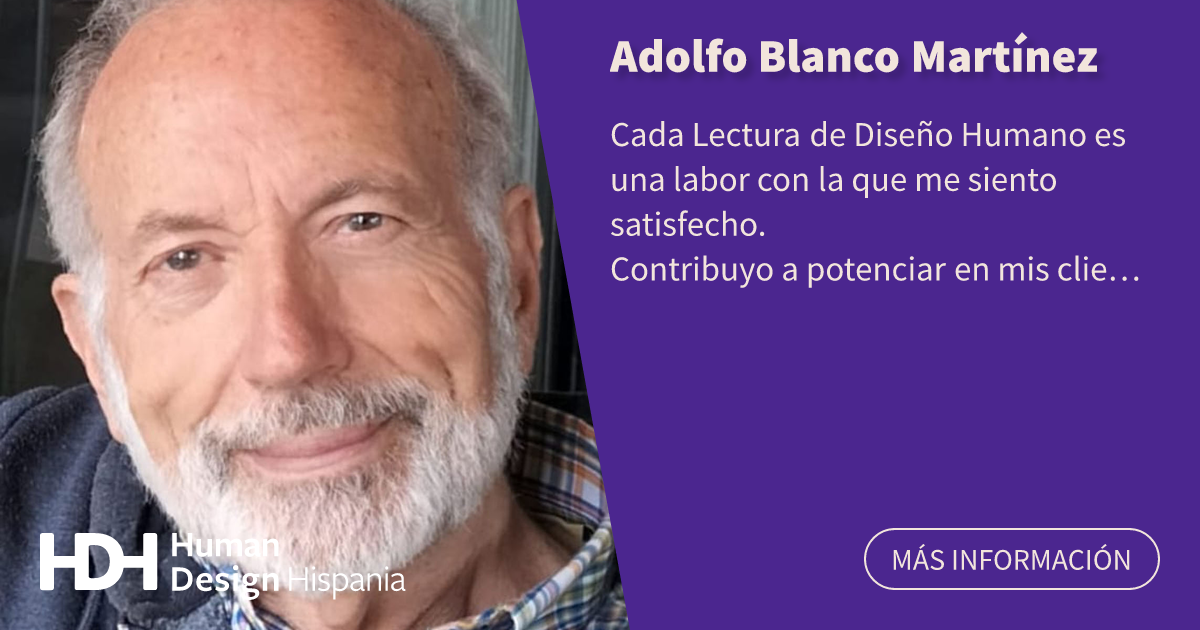 Adolfo Blanco Martínez

Cada Lectura de Diseño Humano es una labor con la que me siento satisfecho.
Contribuyo a potenciar en mis clie…

HDH Human Design Hispania

MÁS INFORMACIÓN